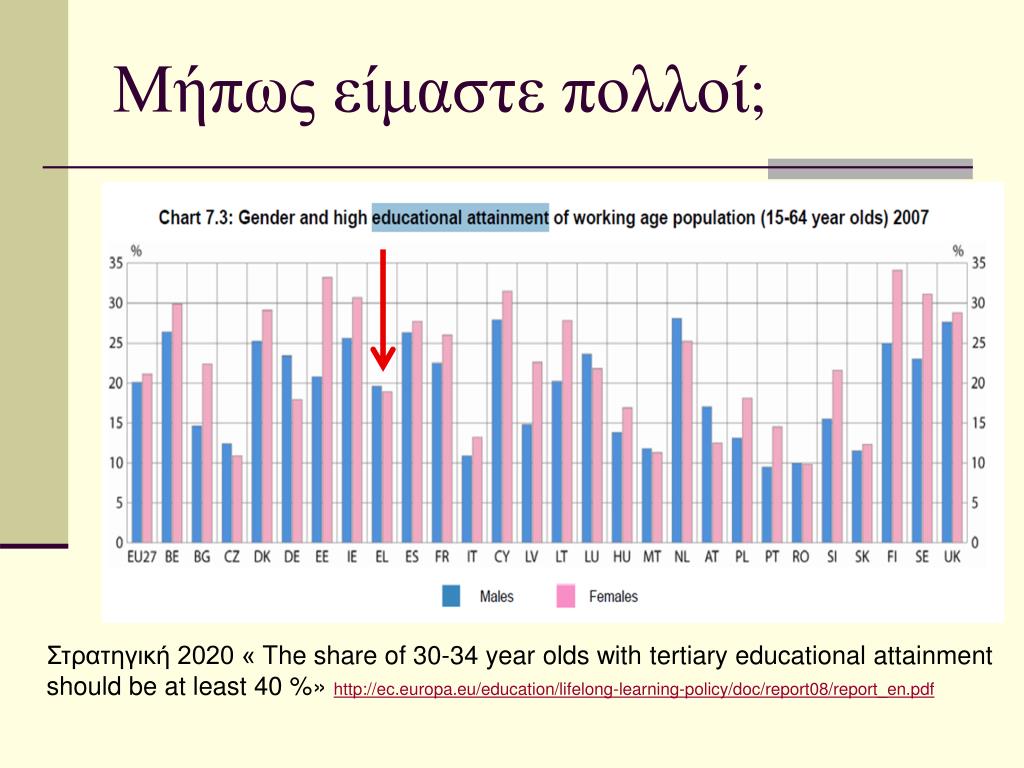 Μήπως είμαστε πολλοί;

Chart 7.3: Gender and high educational attainment of working age population (15-64 year olds) 2007

%
35
30
25
20
15
10
5
0

%
35
30
25
20
15
10
5
0

EU27 BE BG CZ DK DE EE IE EL ES FR IT CY LV LT LU HU MT NL AT PL PT RO SI SK FI SE UK

Males Females

Στρατηγική 2020 « The share of 30-34 year olds with tertiary educational attainment should be at least 40 %» http://ec.europa.eu/education/lifelong-learning-policy/doc/report08/report_en.pdf